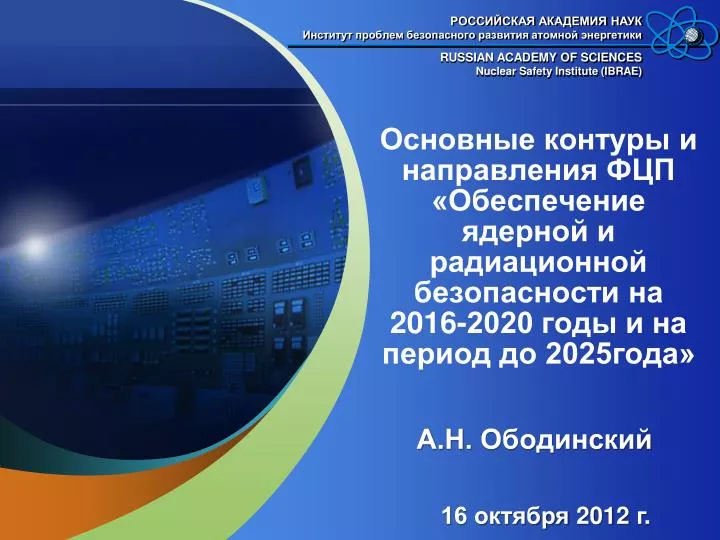 РОССИЙСКАЯ АКАДЕМИЯ НАУК
Институт проблем безопасного развития атомной энергетики

RUSSIAN ACADEMY OF SCIENCES
Nuclear Safety Institute (IBRAE)

Основные контуры и направления ФЦП «Обеспечение ядерной и радиационной безопасности на 2016-2020 годы и на период до 2025года»

А.Н. Ободинский

16 октября 2012 г.